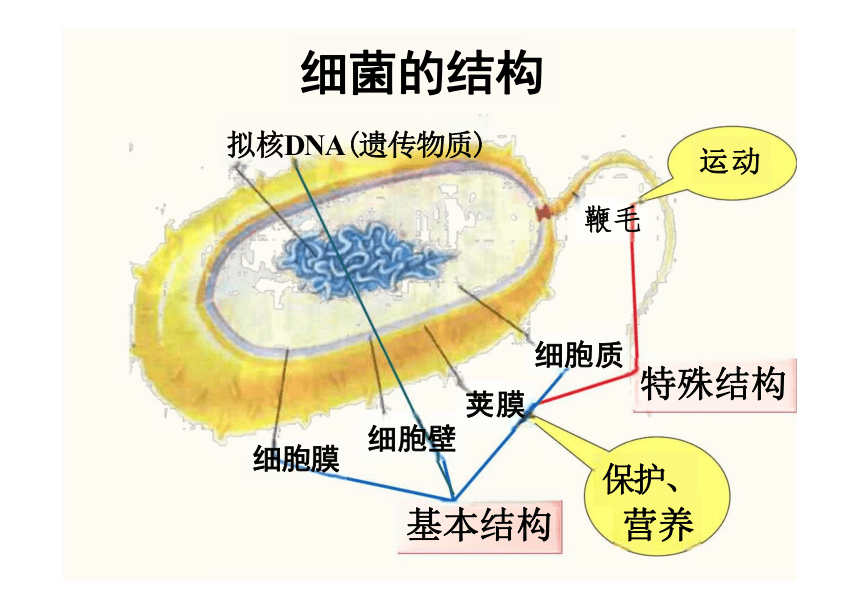 细菌的结构

拟核DNA（遗传物质）

运动

鞭毛

细胞质

特殊结构

荚膜

细胞壁

细胞膜

基本结构

保护、营养